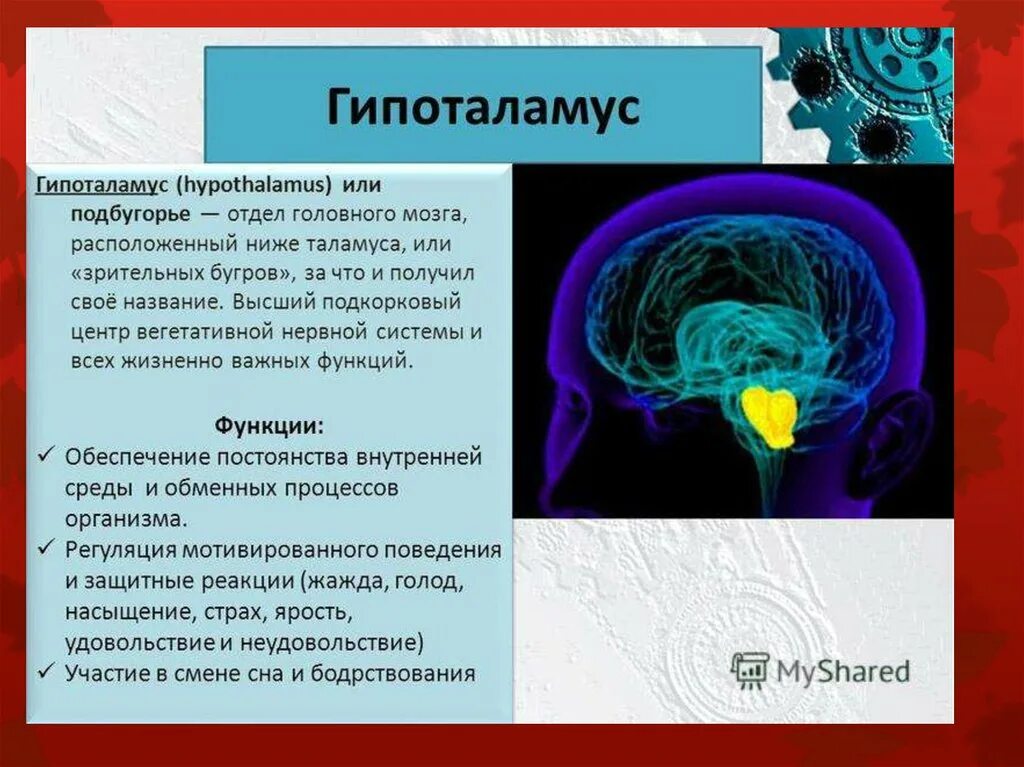 Гипоталамус

Гипоталамус (hypothalamus) или подбугорье — отдел головного мозга, расположенный ниже таламуса, или «зрительных бугров», за что и получил своё название. Высший подкорковый центр вегетативной нервной системы и всех жизненно важных функций.

Функции:
✓ Обеспечение постоянства внутренней среды и обменных процессов организма.
✓ Регуляция мотивированного поведения и защитные реакции (жажда, голод, насыщение, страх, ярость, удовольствие и неудовольствие)
✓ Участие в смене сна и бодрствования

MyShared